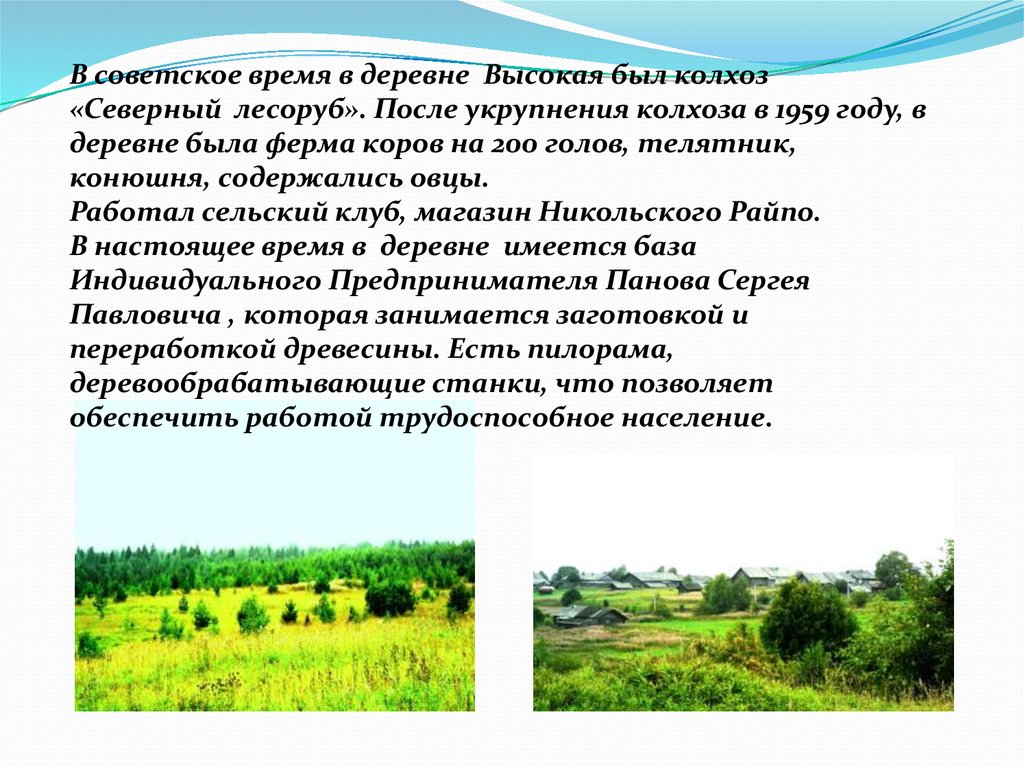 В советское время в деревне Высокая был колхоз «Северный лесоруб». После укрупнения колхоза в 1959 году, в деревне была ферма коров на 200 голов, телятник, конюшня, содержались овцы.
Работал сельский клуб, магазин Никольского Райпо.
В настоящее время в деревне имеется база Индивидуального Предпринимателя Панова Сергея Павловича , которая занимается заготовкой и переработкой древесины. Есть пилорама, деревообрабатывающие станки, что позволяет обеспечить работой трудоспособное население.